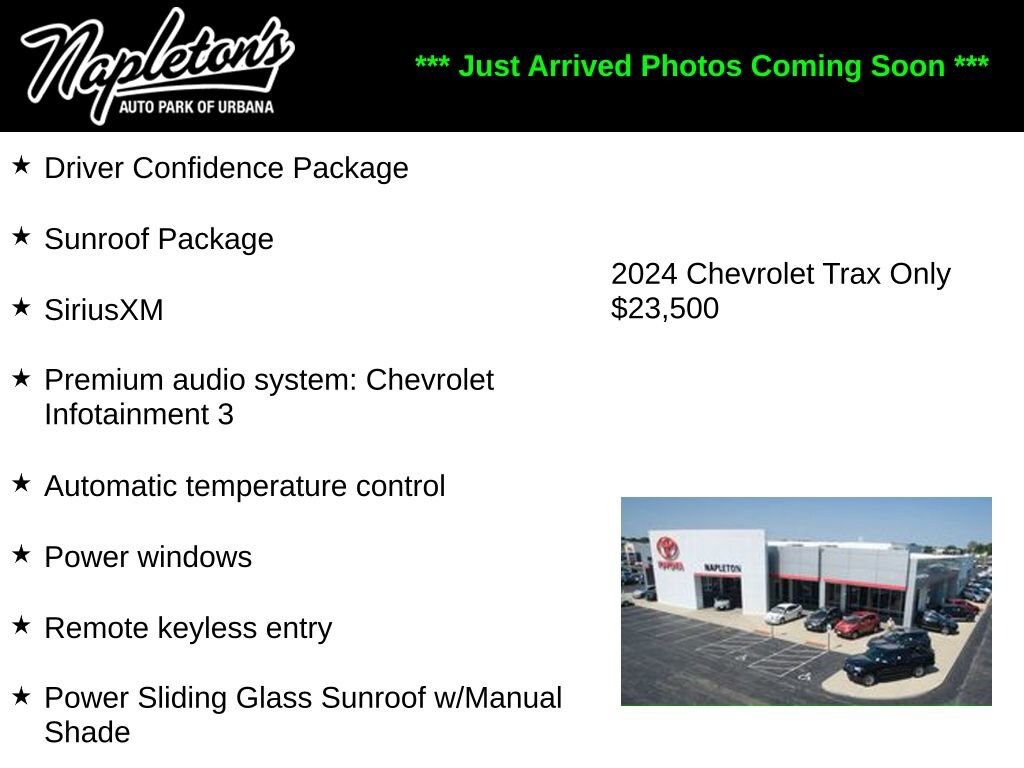 Napleton's
AUTO PARK OF URBANA

*** Just Arrived Photos Coming Soon ***

★ Driver Confidence Package

★ Sunroof Package

★ SiriusXM

★ Premium audio system: Chevrolet Infotainment 3

★ Automatic temperature control

★ Power windows

★ Remote keyless entry

★ Power Sliding Glass Sunroof w/Manual Shade

2024 Chevrolet Trax Only $23,500

TOYOTA

NAPLETON